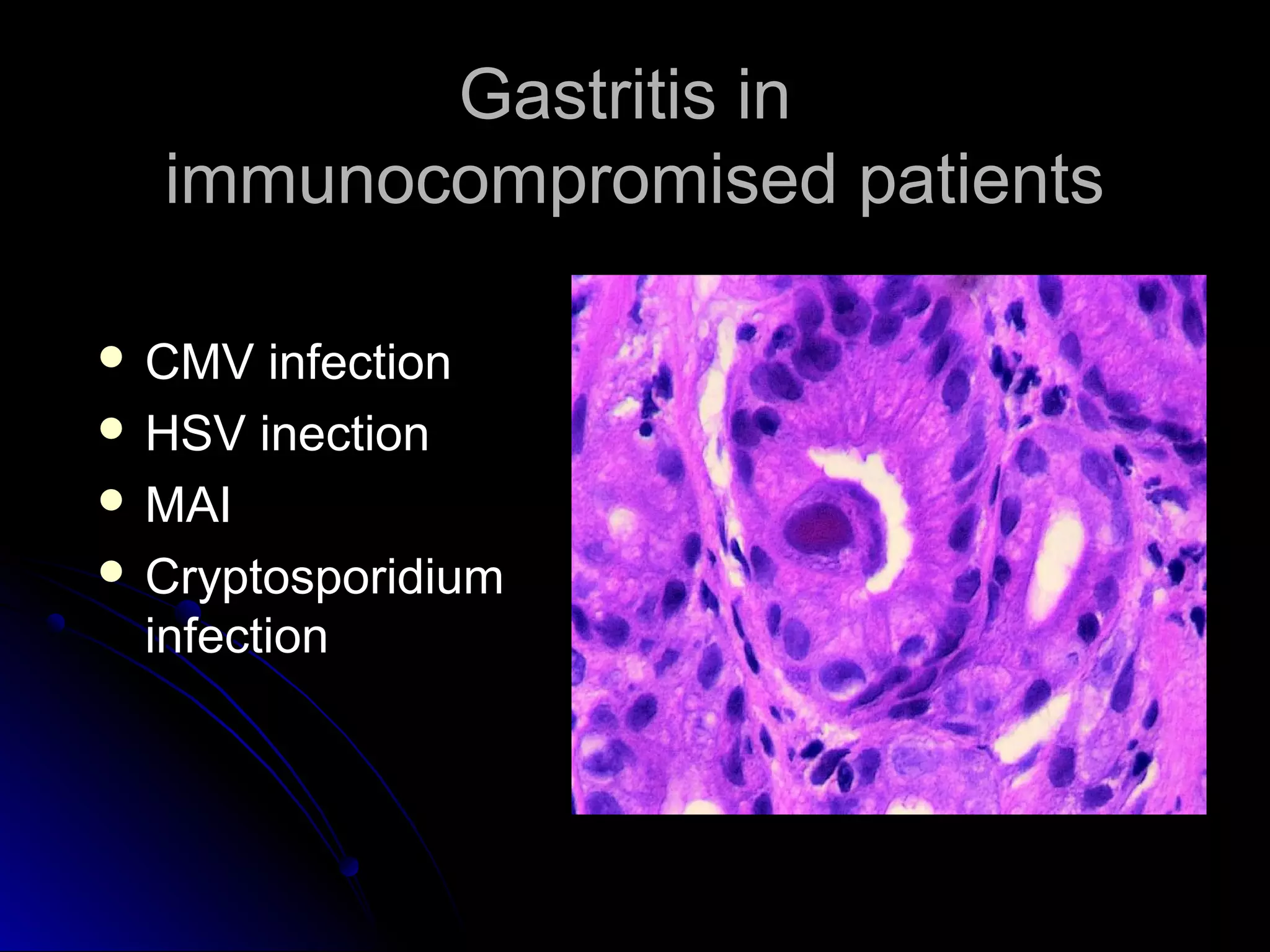 Gastritis in immunocompromised patients

- CMV infection
- HSV inection
- MAI
- Cryptosporidium infection